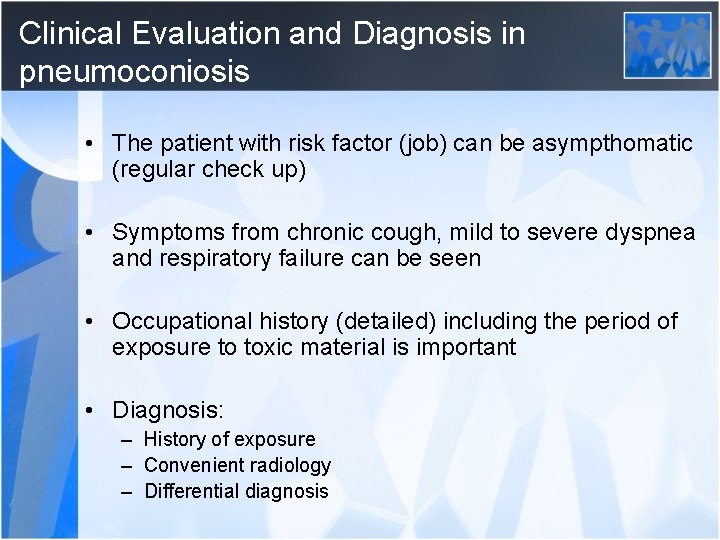 Clinical Evaluation and Diagnosis in pneumoconiosis

• The patient with risk factor (job) can be asympthomatic (regular check up)

• Symptoms from chronic cough, mild to severe dyspnea and respiratory failure can be seen

• Occupational history (detailed) including the period of exposure to toxic material is important

• Diagnosis:
– History of exposure
– Convenient radiology
– Differential diagnosis